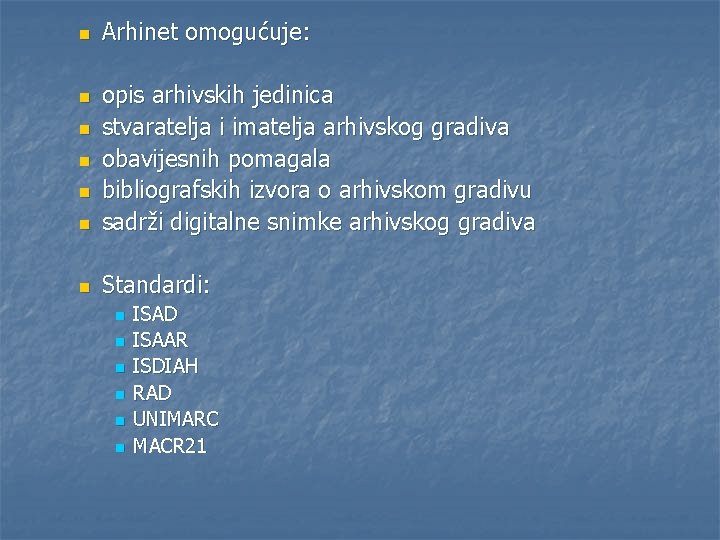 • Arhinet omogućuje:

• opis arhivskih jedinica
• stvaratelja i imatelja arhivskog gradiva
• obavijesnih pomagala
• bibliografskih izvora o arhivskom gradivu
• sadrži digitalne snimke arhivskog gradiva

• Standardi:
• ISAD
• ISAAR
• ISDIAH
• RAD
• UNIMARC
• MACR21